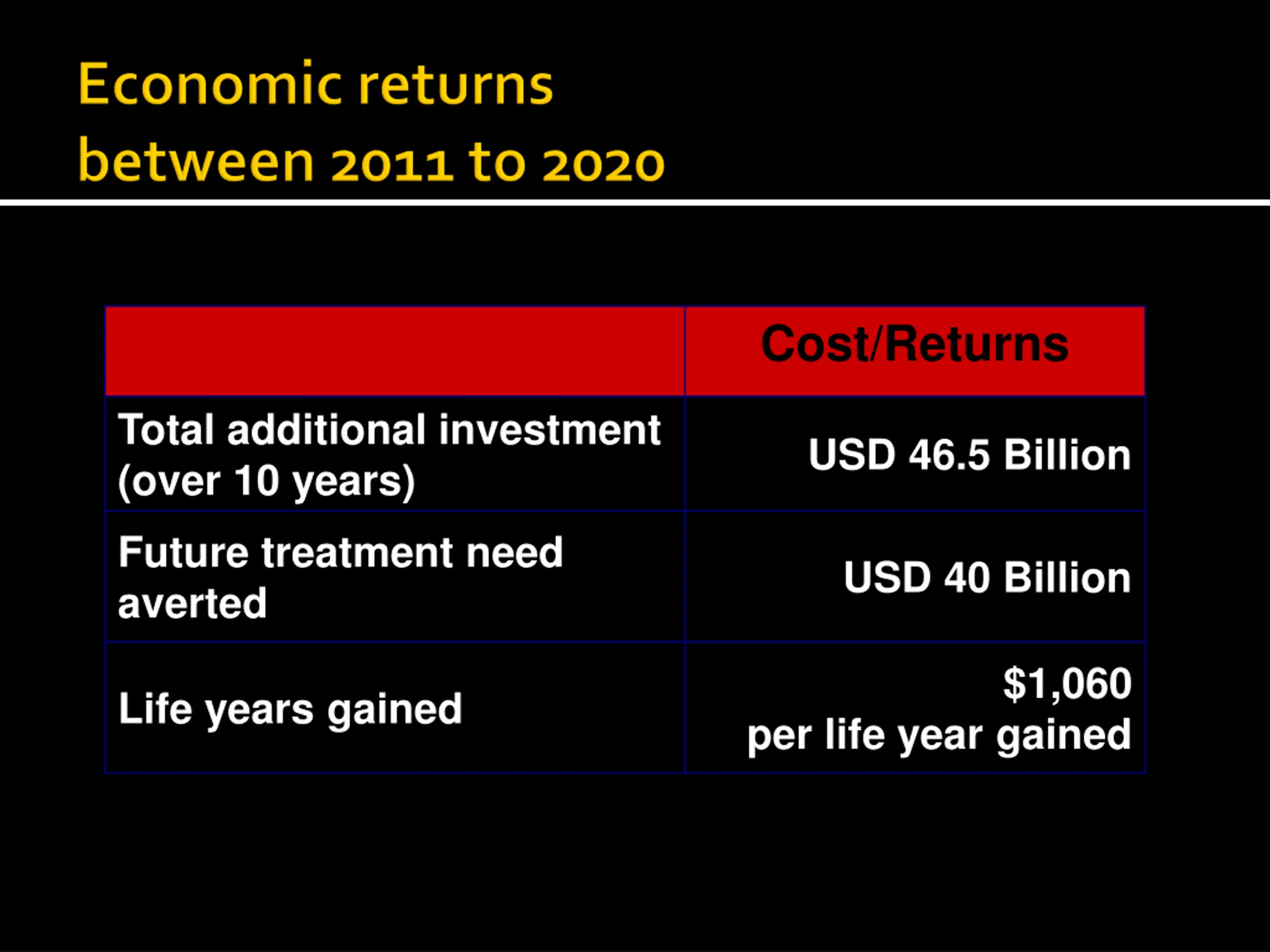 Economic returns between 2011 to 2020

|  | Cost/Returns |
|---|---|
| Total additional investment (over 10 years) | USD 46.5 Billion |
| Future treatment need averted | USD 40 Billion |
| Life years gained | \$1,060 per life year gained |